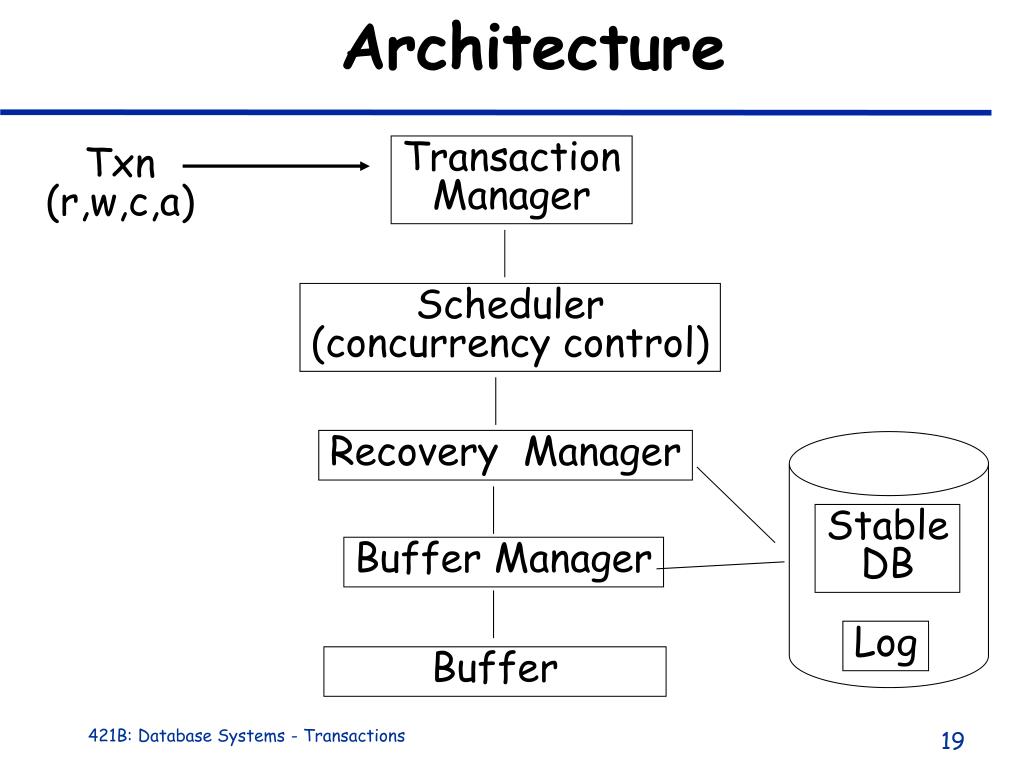 Architecture

Txn
(r,w,c,a)

Transaction
Manager

Scheduler
(concurrency control)

Recovery Manager

Buffer Manager

Buffer

Stable
DB

Log

421B: Database Systems - Transactions

19